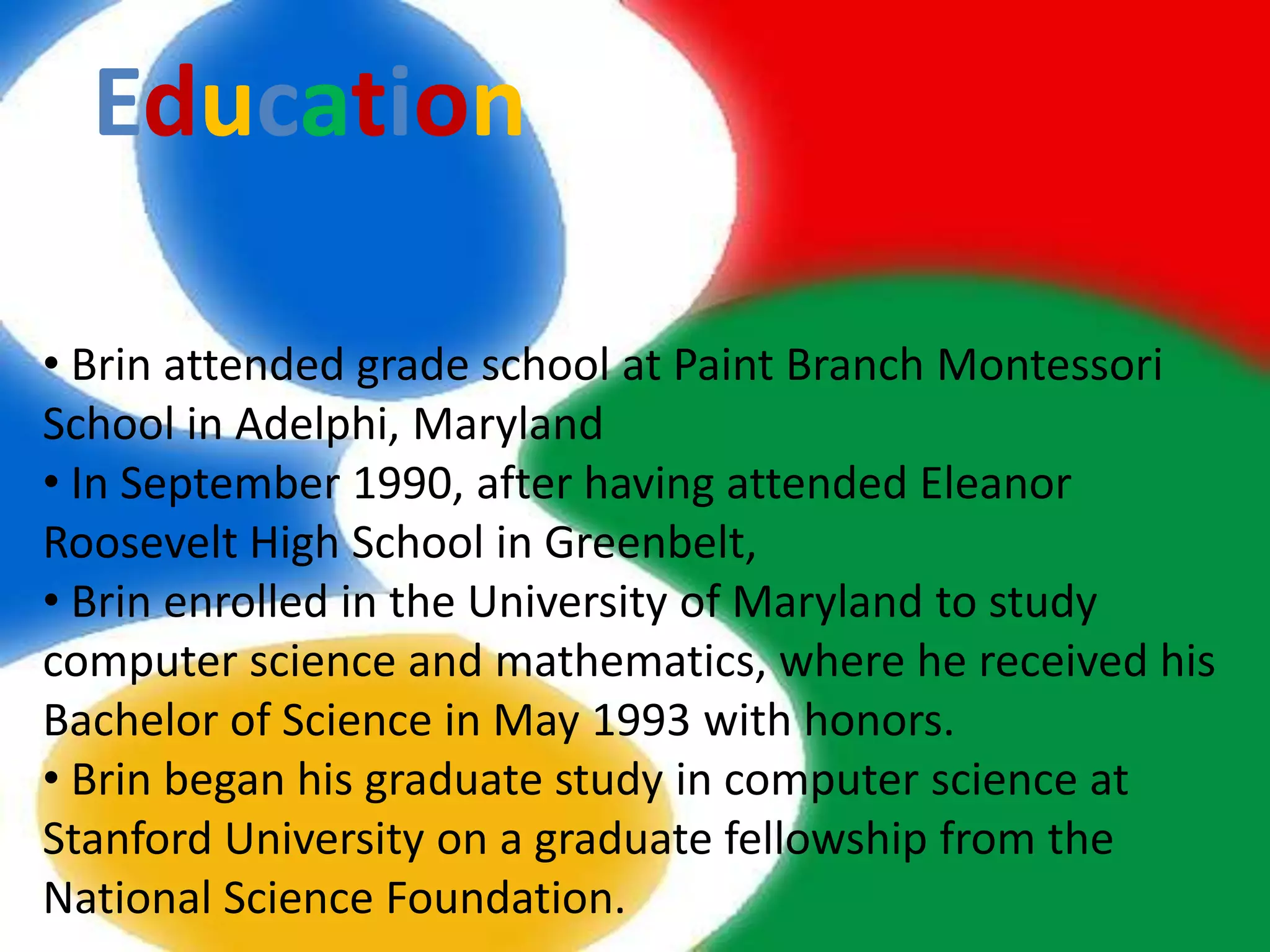 Education

• Brin attended grade school at Paint Branch Montessori School in Adelphi, Maryland
• In September 1990, after having attended Eleanor Roosevelt High School in Greenbelt,
• Brin enrolled in the University of Maryland to study computer science and mathematics, where he received his Bachelor of Science in May 1993 with honors.
• Brin began his graduate study in computer science at Stanford University on a graduate fellowship from the National Science Foundation.